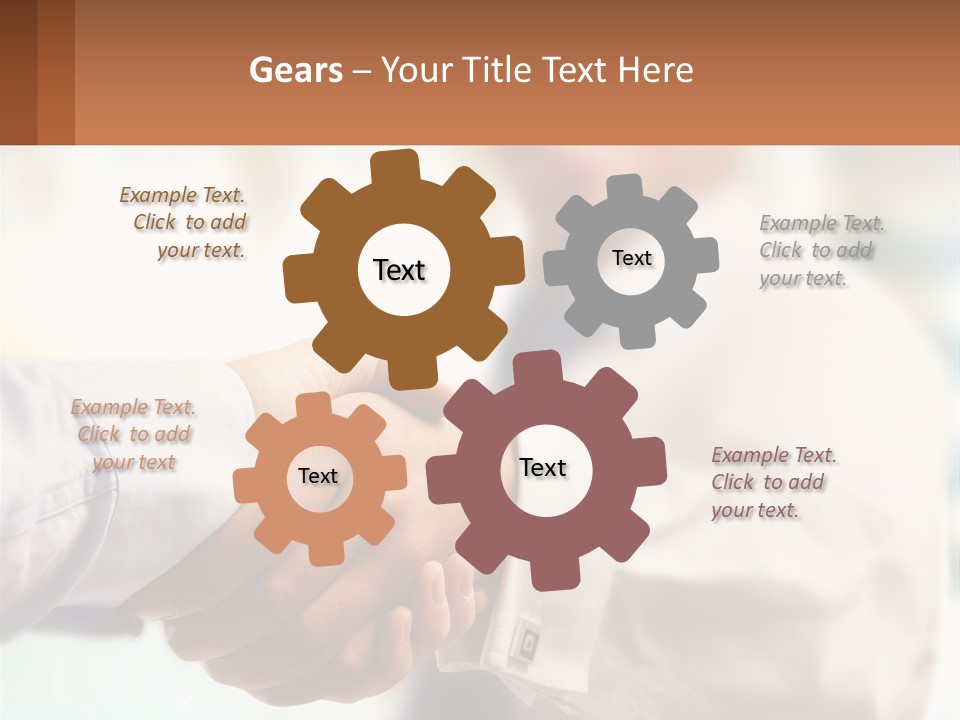 Gears – Your Title Text Here

Example Text. Click to add your text.

Text

Text

Example Text. Click to add your text.

Example Text. Click to add your text

Text

Text

Example Text. Click to add your text.